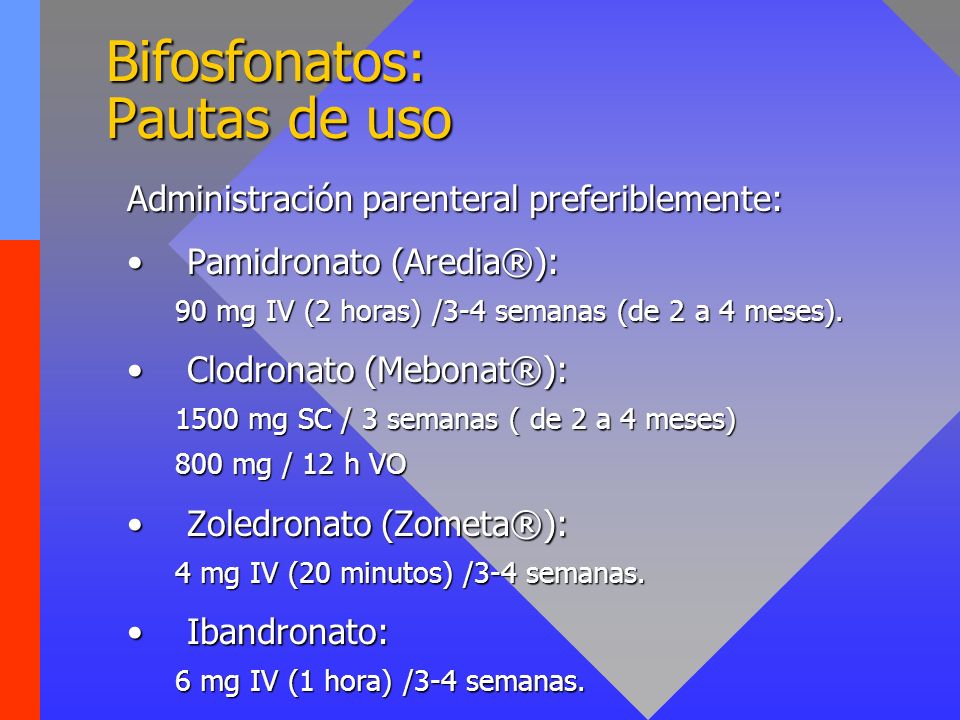 Bifosfonatos:
Pautas de uso

Administración parenteral preferiblemente:

• Pamidronato (Aredia®):
90 mg IV (2 horas) /3-4 semanas (de 2 a 4 meses).

• Clodronato (Mebonat®):
1500 mg SC / 3 semanas ( de 2 a 4 meses)
800 mg / 12 h VO

• Zoledronato (Zometa®):
4 mg IV (20 minutos) /3-4 semanas.

• Ibandronato:
6 mg IV (1 hora) /3-4 semanas.